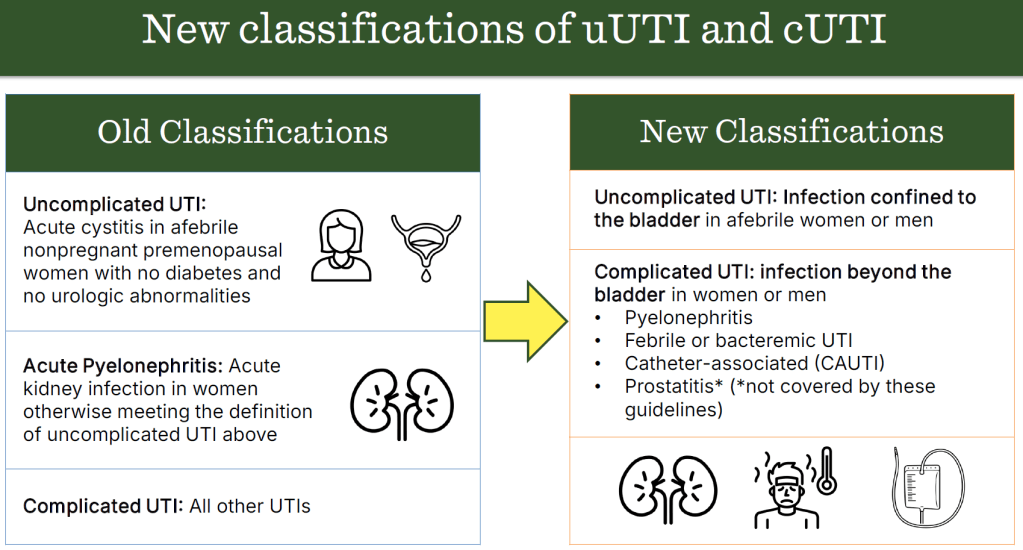 New classifications of uUTI and cUTI

Old Classifications

Uncomplicated UTI: Acute cystitis in afebrile nonpregnant premenopausal women with no diabetes and no urologic abnormalities

Acute Pyelonephritis: Acute kidney infection in women otherwise meeting the definition of uncomplicated UTI above

Complicated UTI: All other UTIs

New Classifications

Uncomplicated UTI: Infection confined to the bladder in afebrile women or men

Complicated UTI: infection beyond the bladder in women or men
• Pyelonephritis
• Febrile or bacteremic UTI
• Catheter-associated (CAUTI)
• Prostatitis* (*not covered by these guidelines)